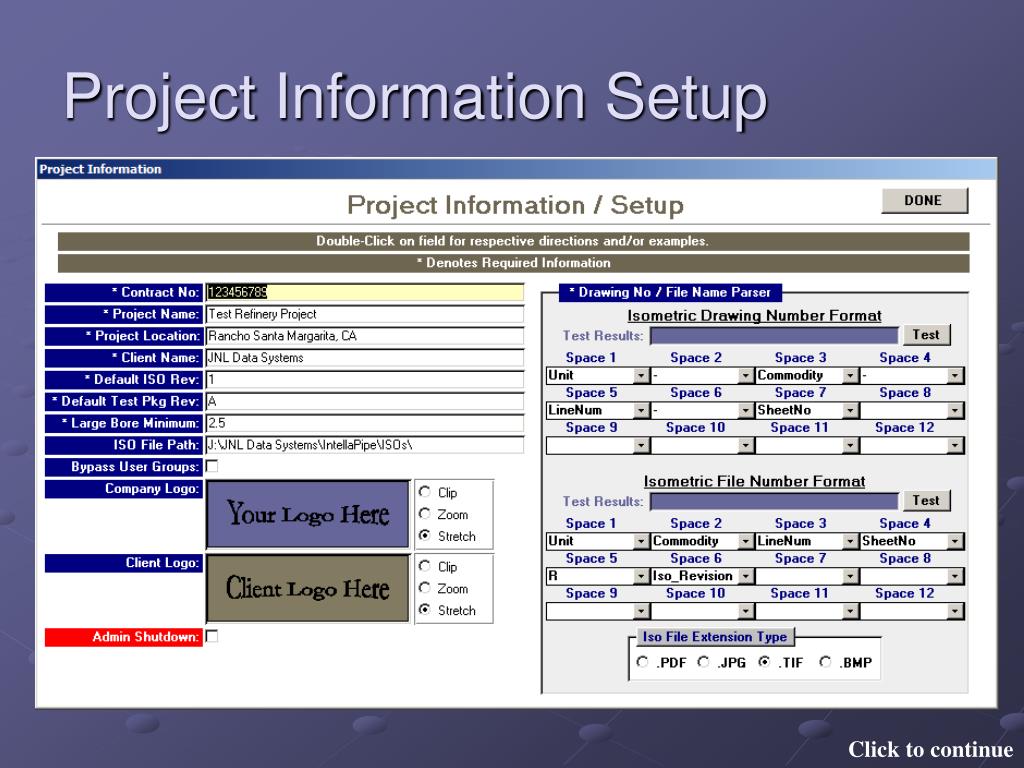 Project Information Setup

Project Information

Project Information / Setup

DONE

Double-Click on field for respective directions and/or examples.

* Denotes Required Information

* Contract No: 123456789
* Project Name: Test Refinery Project
* Project Location: Rancho Santa Margarita, CA
* Client Name: JNL Data Systems
* Default ISO Rev: 1
* Default Test Pkg Rev: A
* Large Bore Minimum: 2.5
ISO File Path: J:\JNL Data Systems\IntellaPipe\ISOs\
Bypass User Groups:
Company Logo:

Your Logo Here

Clip
Zoom
Stretch

Client Logo:

Client Logo Here

Clip
Zoom
Stretch

Admin Shutdown:

* Drawing No / File Name Parser

Isometric Drawing Number Format

Test Results:

Test

| Space 1 | Space 2 | Space 3 | Space 4 |
|---|---|---|---|
| Unit | - | Commodity | - |
| Space 5 | Space 6 | Space 7 | Space 8 |
| LineNum | - | SheetNo | |
| Space 9 | Space 10 | Space 11 | Space 12 |
| | | | |

Isometric File Number Format

Test Results:

Test

| Space 1 | Space 2 | Space 3 | Space 4 |
|---|---|---|---|
| Unit | Commodity | LineNum | SheetNo |
| Space 5 | Space 6 | Space 7 | Space 8 |
| R | Iso_Revision | | |
| Space 9 | Space 10 | Space 11 | Space 12 |
| | | | |

Iso File Extension Type

.PDF .JPG .TIF .BMP

Click to continue